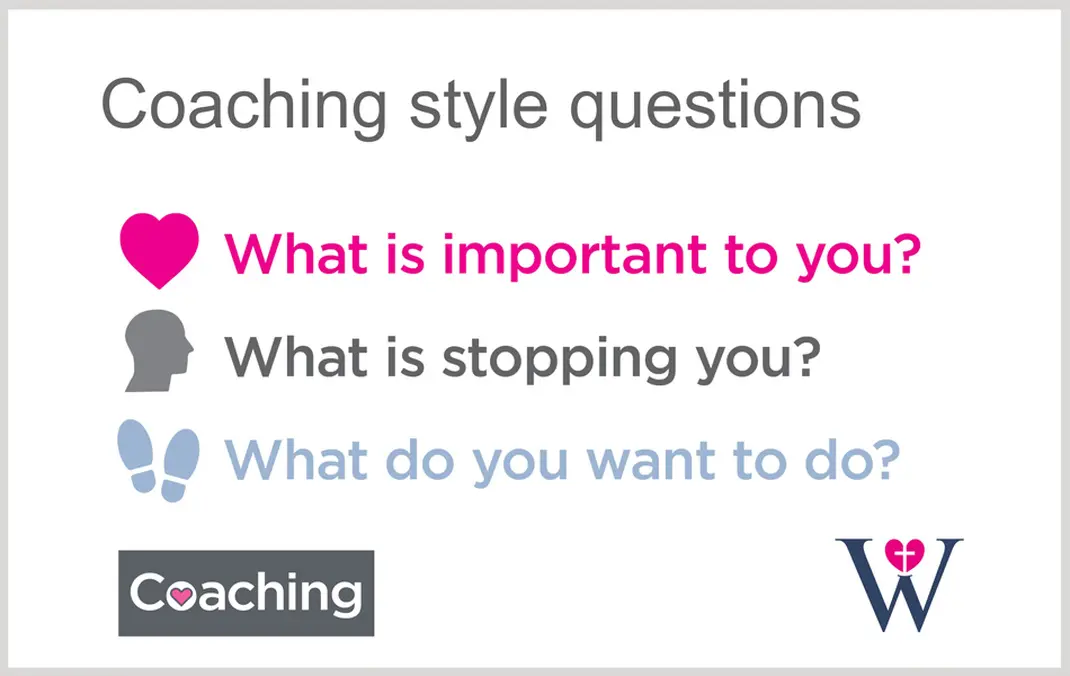 Coaching style questions

What is important to you?

What is stopping you?

What do you want to do?

Coaching

W